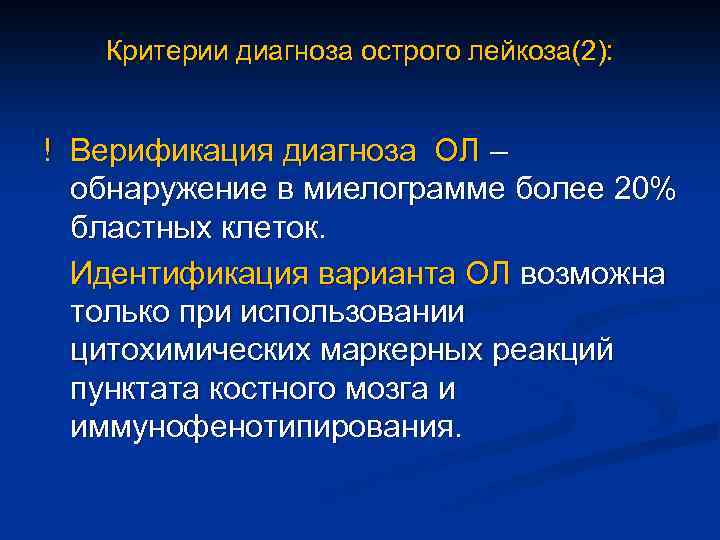 Критерии диагноза острого лейкоза(2):

! Верификация диагноза ОЛ – обнаружение в миелограмме более 20% бластных клеток.

Идентификация варианта ОЛ возможна только при использовании цитохимических маркерных реакций пунктата костного мозга и иммунофенотипирования.